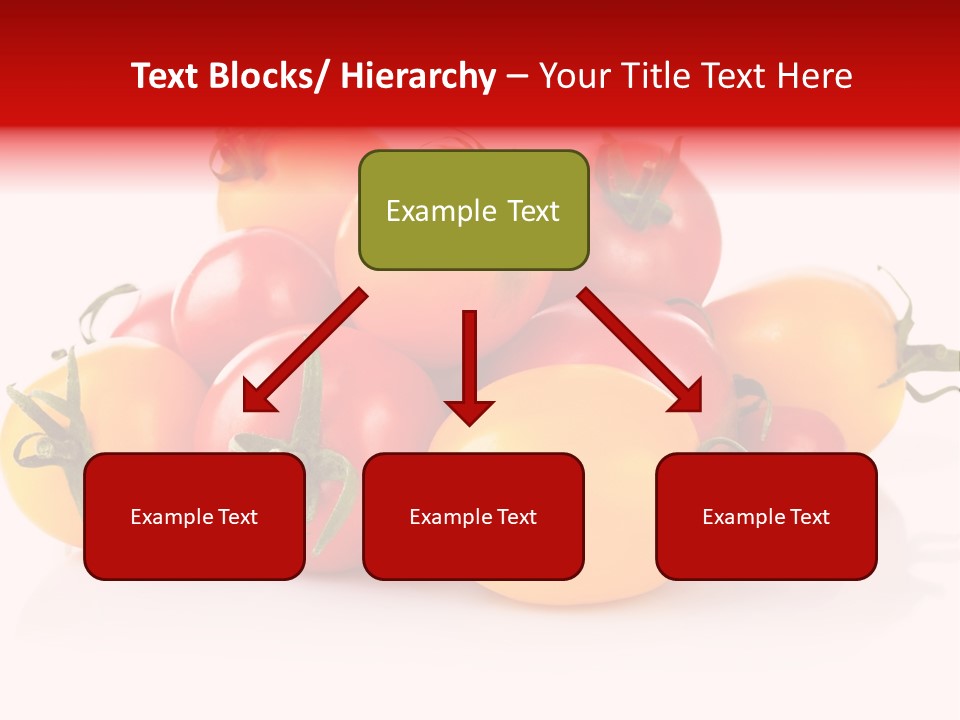 Text Blocks/ Hierarchy – Your Title Text Here

Example Text

Example Text

Example Text

Example Text